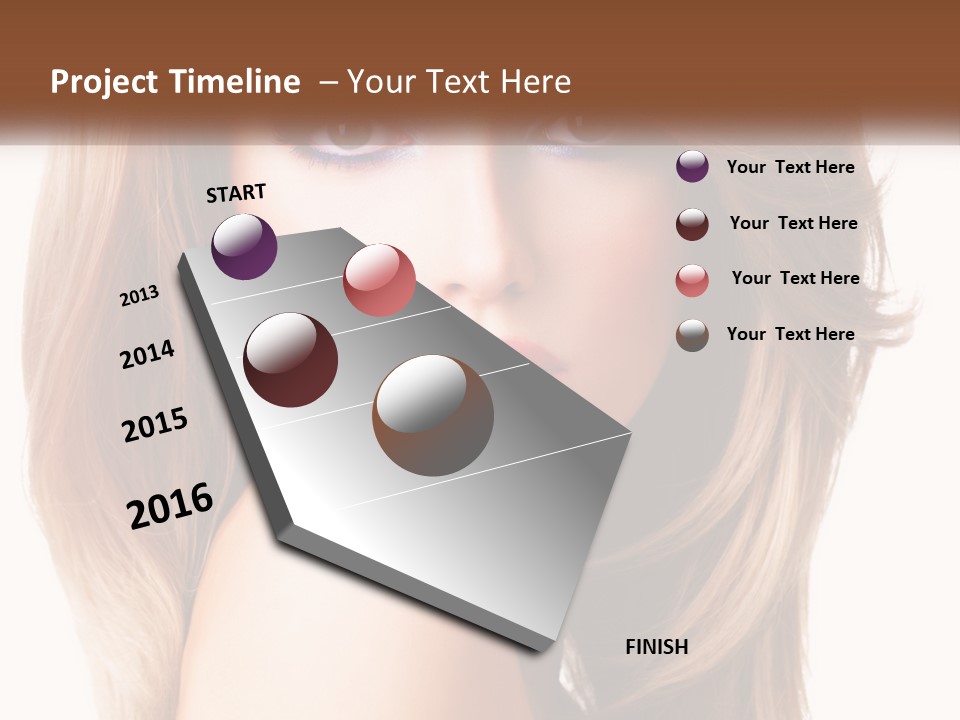 Project Timeline – Your Text Here

START

2013

2014

2015

2016

FINISH

Your Text Here

Your Text Here

Your Text Here

Your Text Here